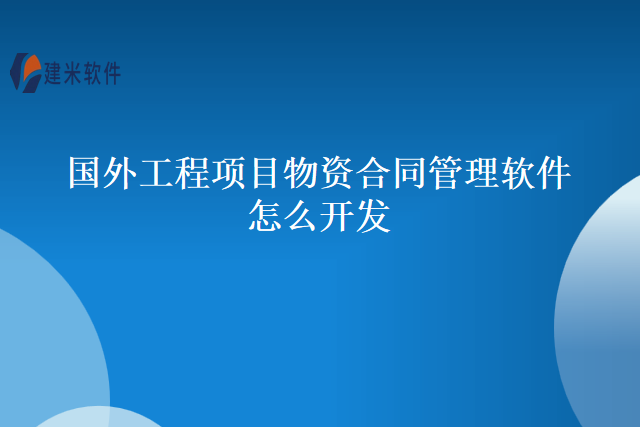 建米软件

国外工程项目物资合同管理软件怎么开发